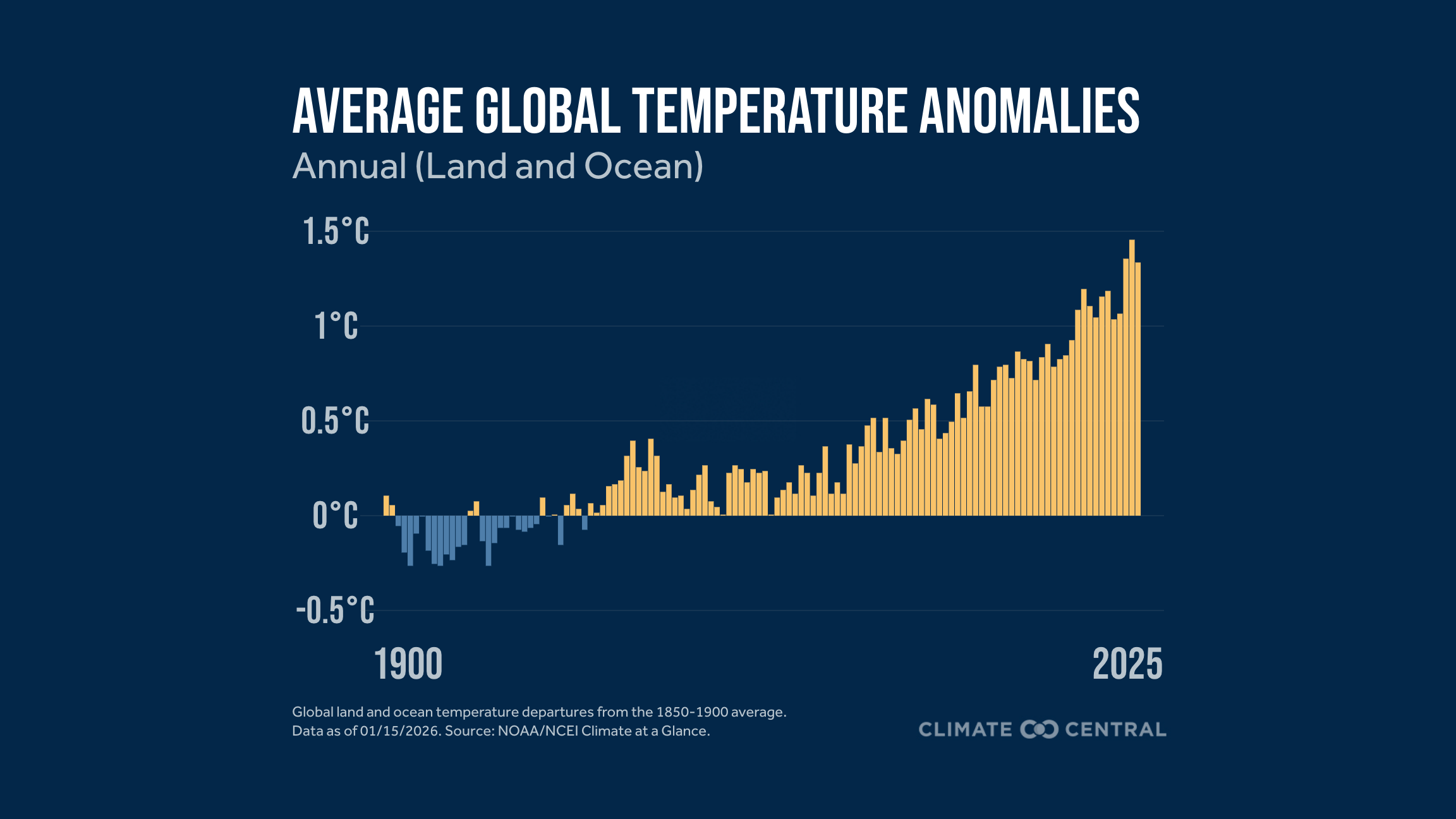 AVERAGE GLOBAL TEMPERATURE ANOMALIES

Annual (Land and Ocean)

1.5°C

1°C

0.5°C

0°C

-0.5°C

1900

2025

Global land and ocean temperature departures from the 1850-1900 average.
Data as of 01/15/2026. Source: NOAA/NCEI Climate at a Glance.

CLIMATE CENTRAL